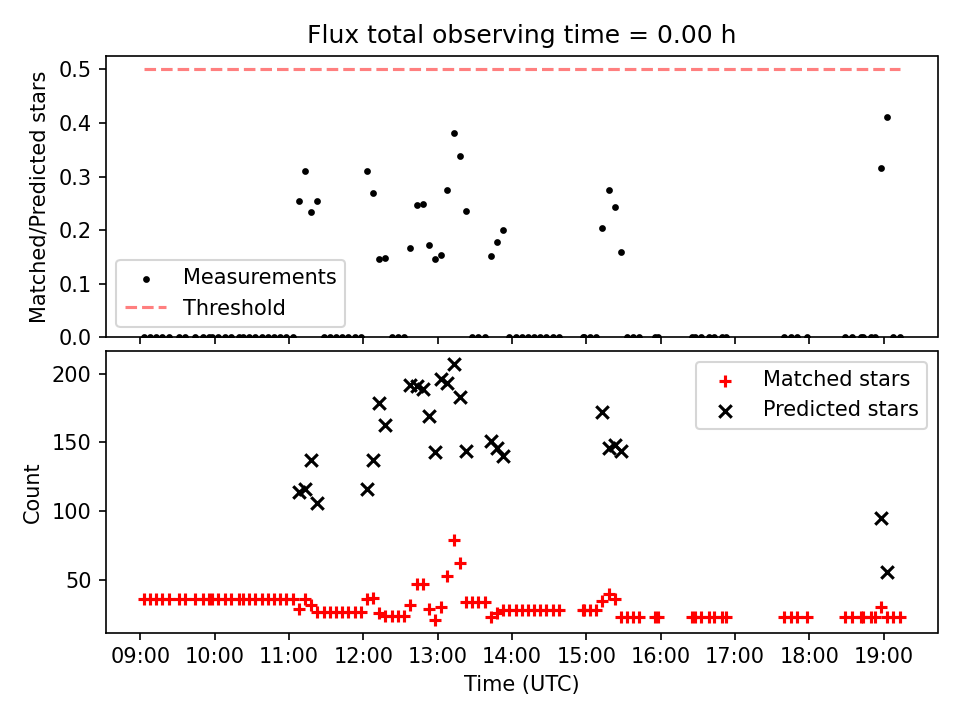 Flux total observing time = 0.00 h

Matched/Predicted stars

0.5
0.4
0.3
0.2
0.1
0.0

Measurements
Threshold

Count

200
150
100
50

Matched stars
Predicted stars

09:00 10:00 11:00 12:00 13:00 14:00 15:00 16:00 17:00 18:00 19:00

Time (UTC)